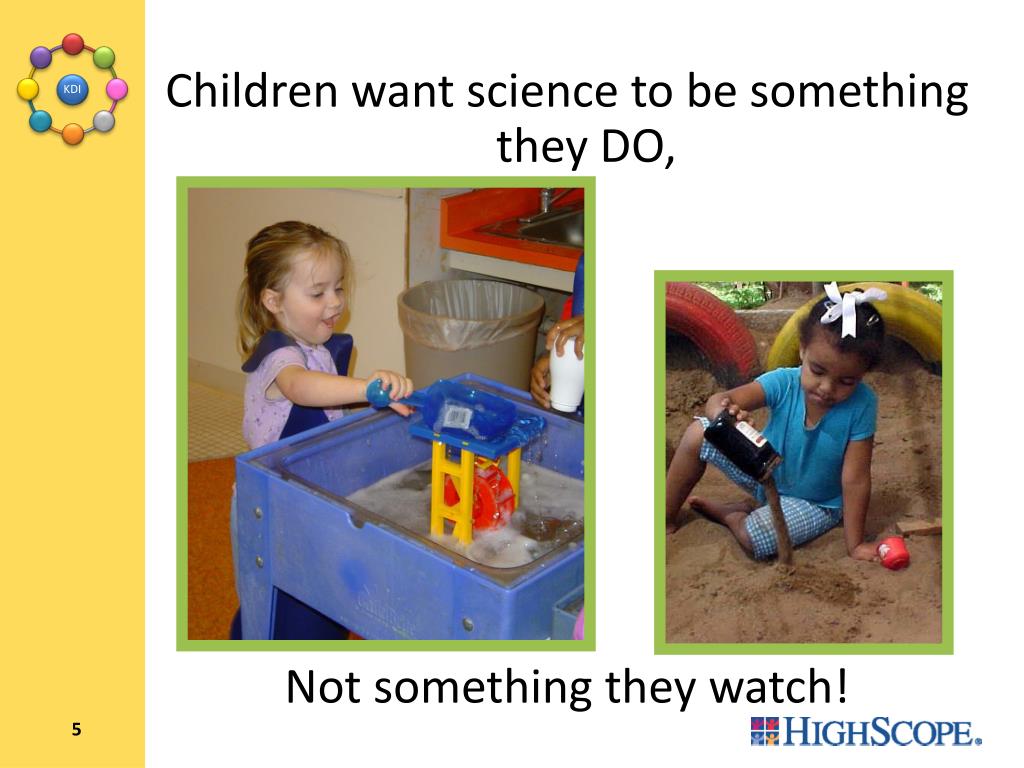 KDI

Children want science to be something they DO,

Not something they watch!

5

HIGHSCOPE.